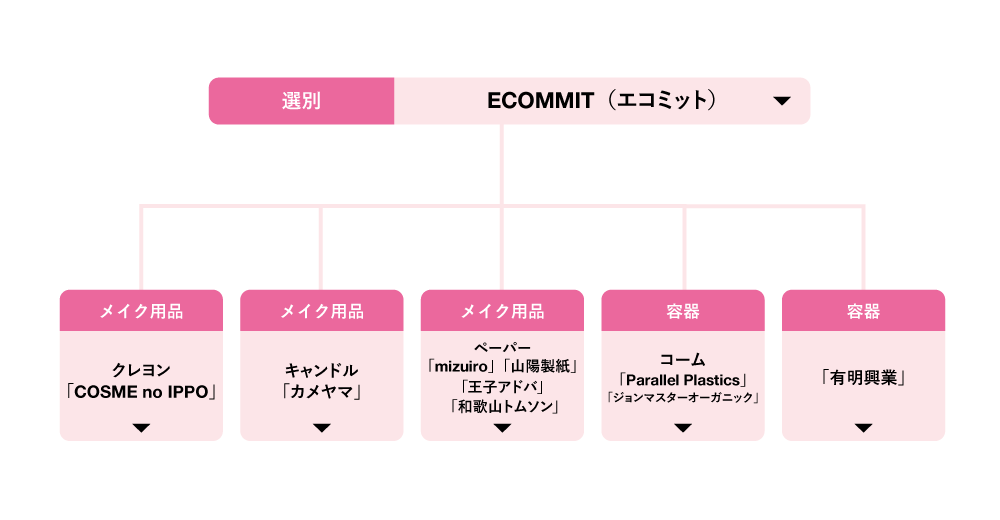 選別

ECOMMIT（エコミット）

メイク用品

クレヨン
「COSME no IPPO」

メイク用品

キャンドル
「カメヤマ」

メイク用品

ペーパー
「mizuiro」「山陽製紙」
「王子アドバ」
「和歌山トムソン」

容器

コーム
「Parallel Plastics」
「ジョンマスターオーガニック」

容器

「有明興業」